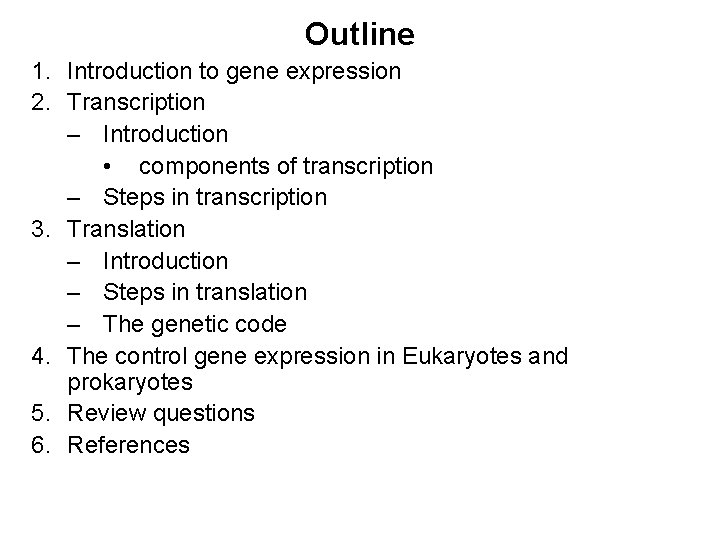 Outline

1. Introduction to gene expression
2. Transcription
   – Introduction
      • components of transcription
   – Steps in transcription
3. Translation
   – Introduction
   – Steps in translation
   – The genetic code
4. The control gene expression in Eukaryotes and prokaryotes
5. Review questions
6. References